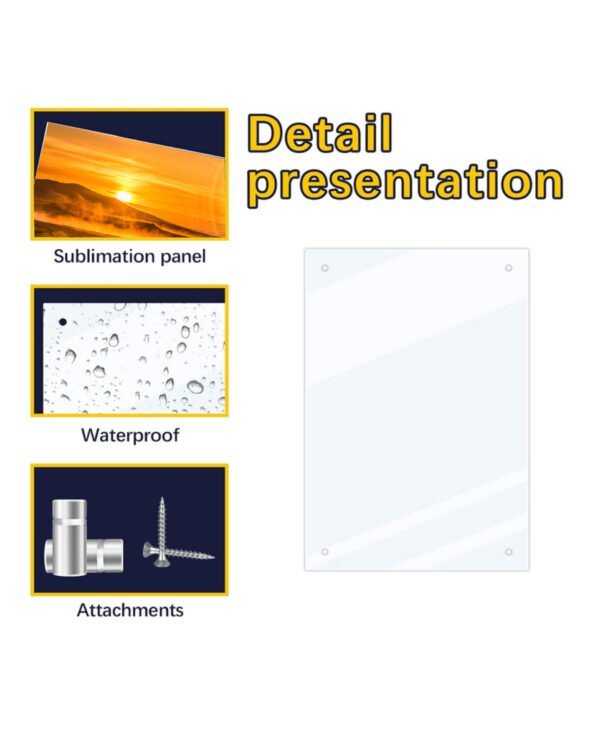 Detail presentation

Sublimation panel

Waterproof

Attachments